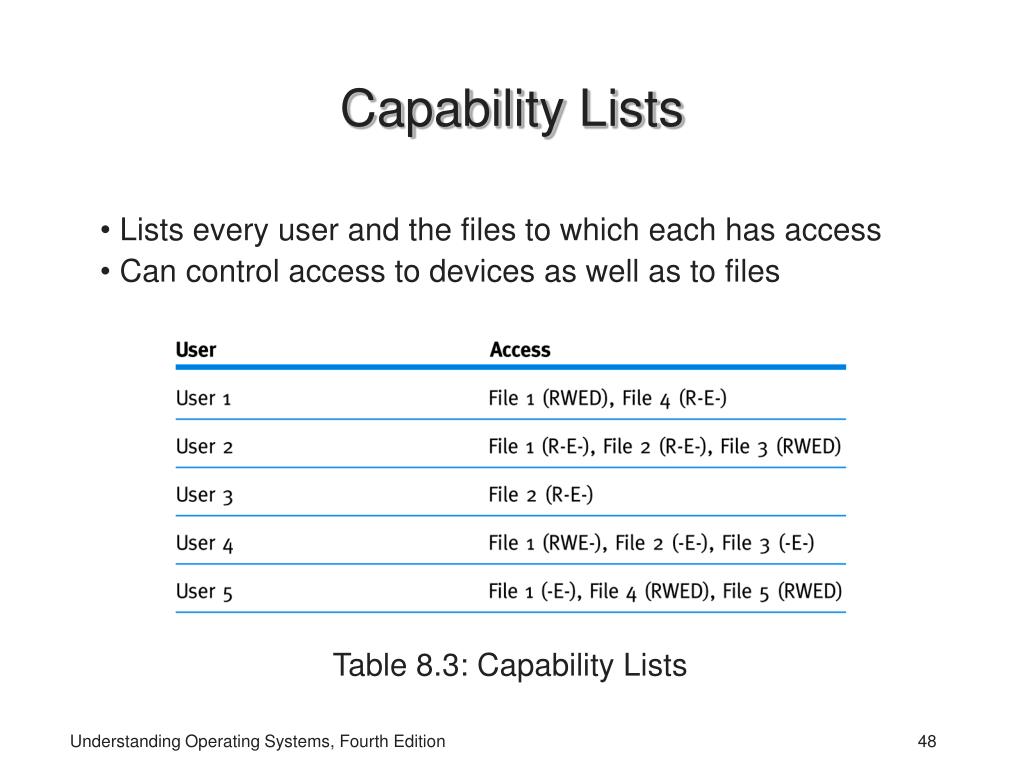 Capability Lists

• Lists every user and the files to which each has access
• Can control access to devices as well as to files

| User | Access |
|---|---|
| User 1 | File 1 (RWED), File 4 (R-E-) |
| User 2 | File 1 (R-E-), File 2 (R-E-), File 3 (RWED) |
| User 3 | File 2 (R-E-) |
| User 4 | File 1 (RWE-), File 2 (-E-), File 3 (-E-) |
| User 5 | File 1 (-E-), File 4 (RWED), File 5 (RWED) |

Table 8.3: Capability Lists

Understanding Operating Systems, Fourth Edition

48